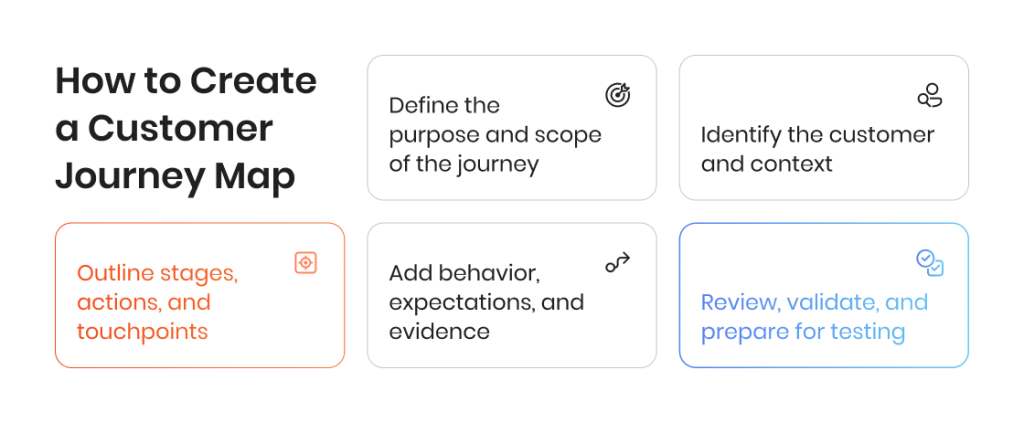 How to Create a Customer Journey Map

Define the purpose and scope of the journey

Identify the customer and context

Outline stages, actions, and touchpoints

Add behavior, expectations, and evidence

Review, validate, and prepare for testing